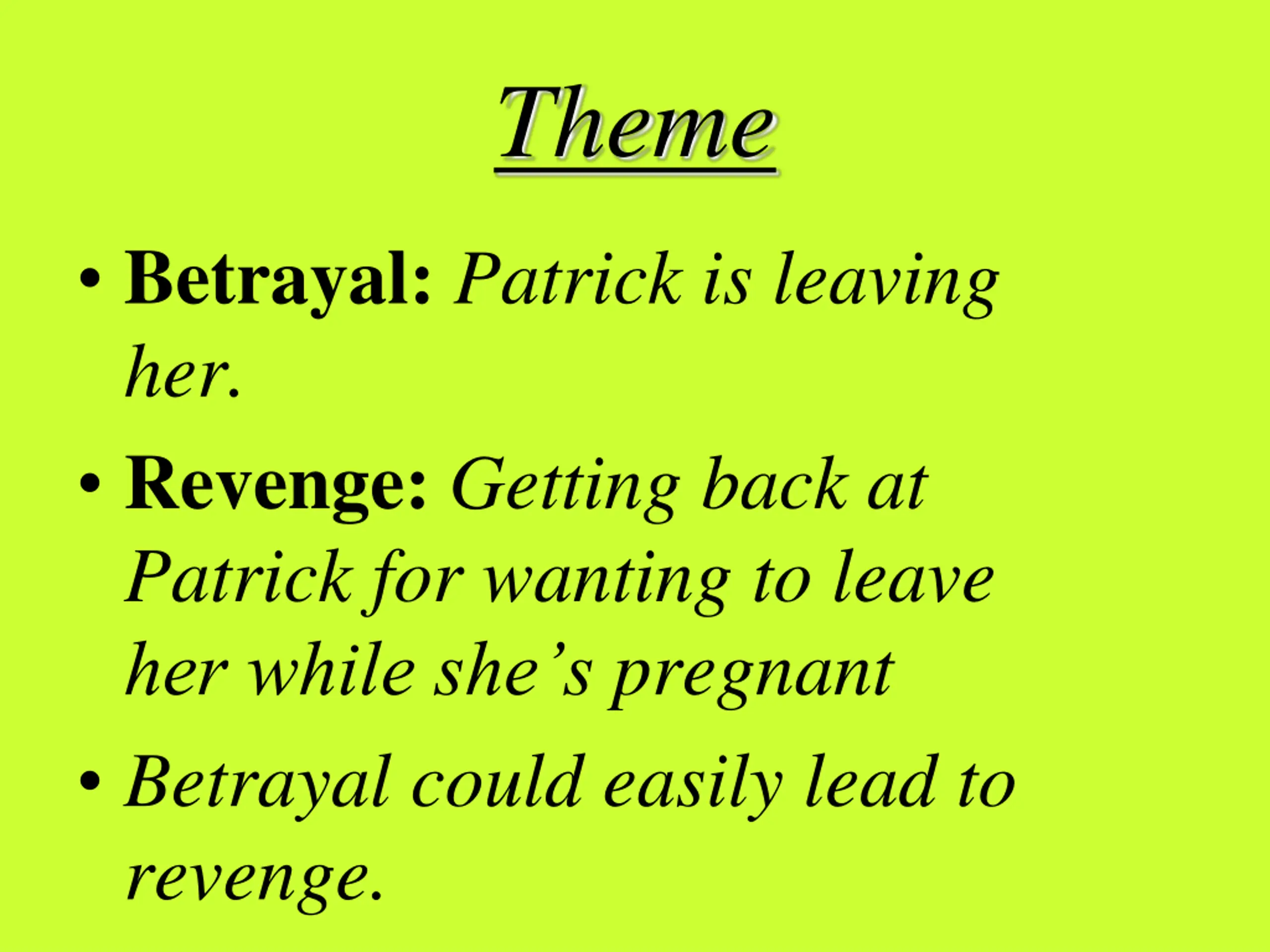 Theme

• Betrayal: Patrick is leaving her.

• Revenge: Getting back at Patrick for wanting to leave her while she's pregnant

• Betrayal could easily lead to revenge.